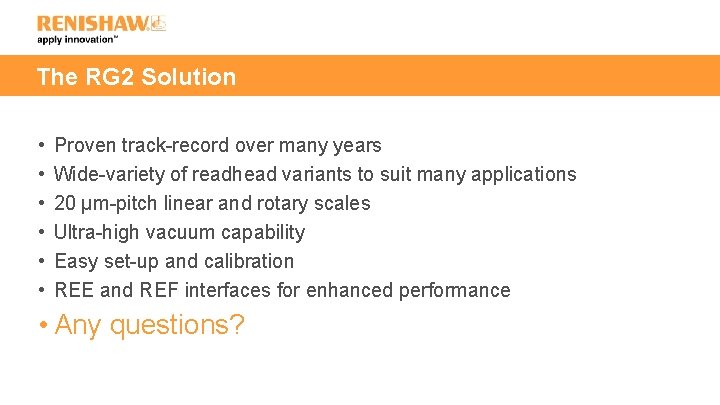 RENISHAW
apply innovation™

The RG2 Solution

• Proven track-record over many years
• Wide-variety of readhead variants to suit many applications
• 20 µm-pitch linear and rotary scales
• Ultra-high vacuum capability
• Easy set-up and calibration
• REE and REF interfaces for enhanced performance
• Any questions?